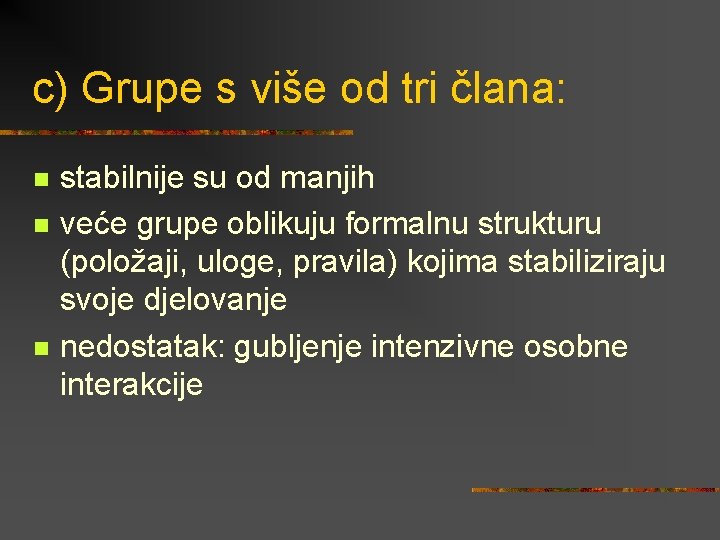 c) Grupe s više od tri člana:

- stabilnije su od manjih
- veće grupe oblikuju formalnu strukturu (položaji, uloge, pravila) kojima stabiliziraju svoje djelovanje
- nedostatak: gubljenje intenzivne osobne interakcije